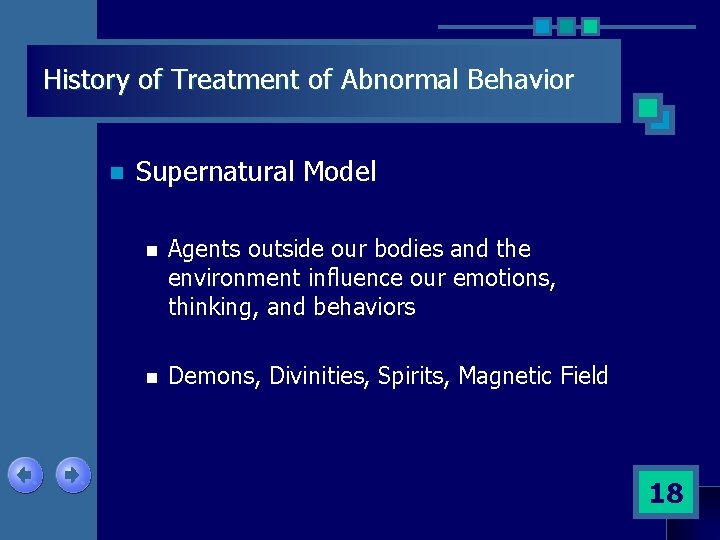 History of Treatment of Abnormal Behavior

Supernatural Model

Agents outside our bodies and the environment influence our emotions, thinking, and behaviors

Demons, Divinities, Spirits, Magnetic Field

18